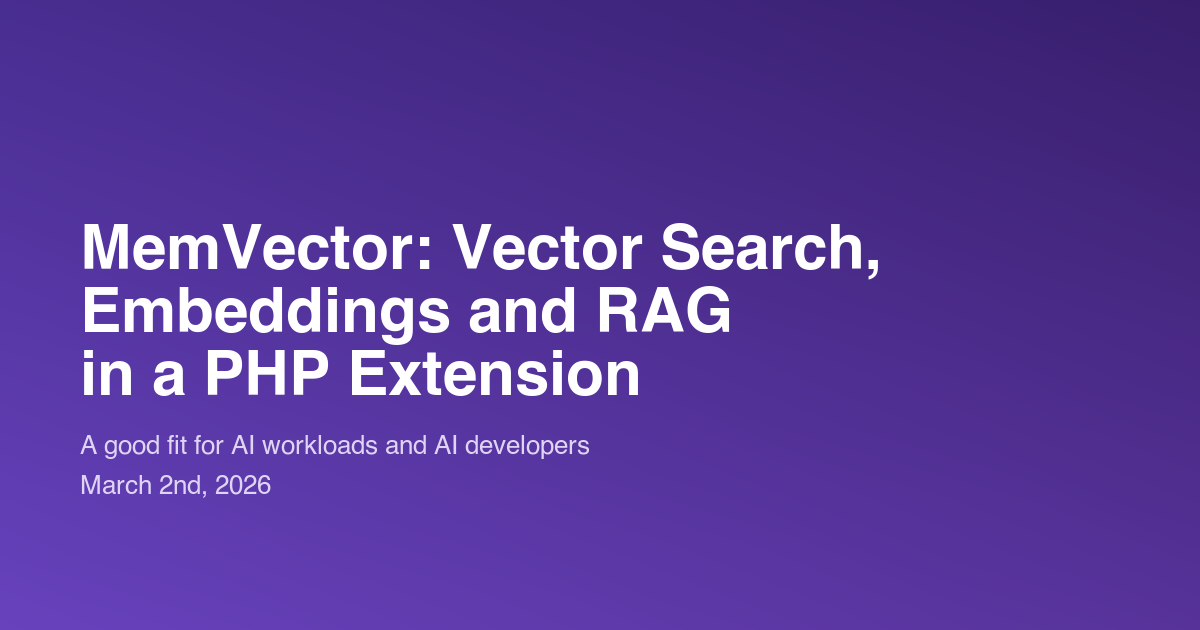 MemVector: Vector Search, Embeddings and RAG in a PHP Extension

A good fit for AI workloads and AI developers

March 2nd, 2026